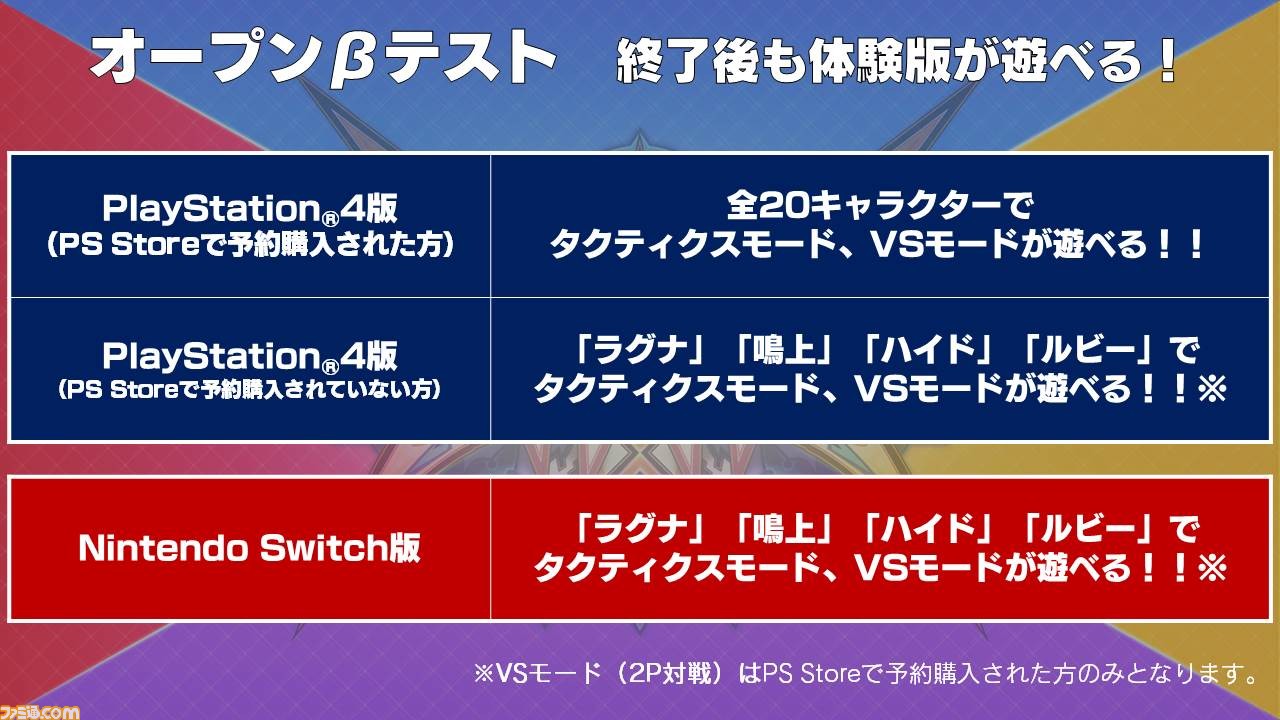 オープンβテスト　終了後も体験版が遊べる！

| PlayStation®4版 (PS Storeで予約購入された方) | 全20キャラクターで タクティクスモード、VSモードが遊べる！！ |
|---|---|
| PlayStation®4版 (PS Storeで予約購入されていない方) | 「ラグナ」「鳴上」「ハイド」「ルビー」で タクティクスモード、VSモードが遊べる！！※ |

| Nintendo Switch版 | 「ラグナ」「鳴上」「ハイド」「ルビー」で タクティクスモード、VSモードが遊べる！！※ |
|---|---|

※VSモード（2P対戦）はPS Storeで予約購入された方のみとなります。

ファミ通.com